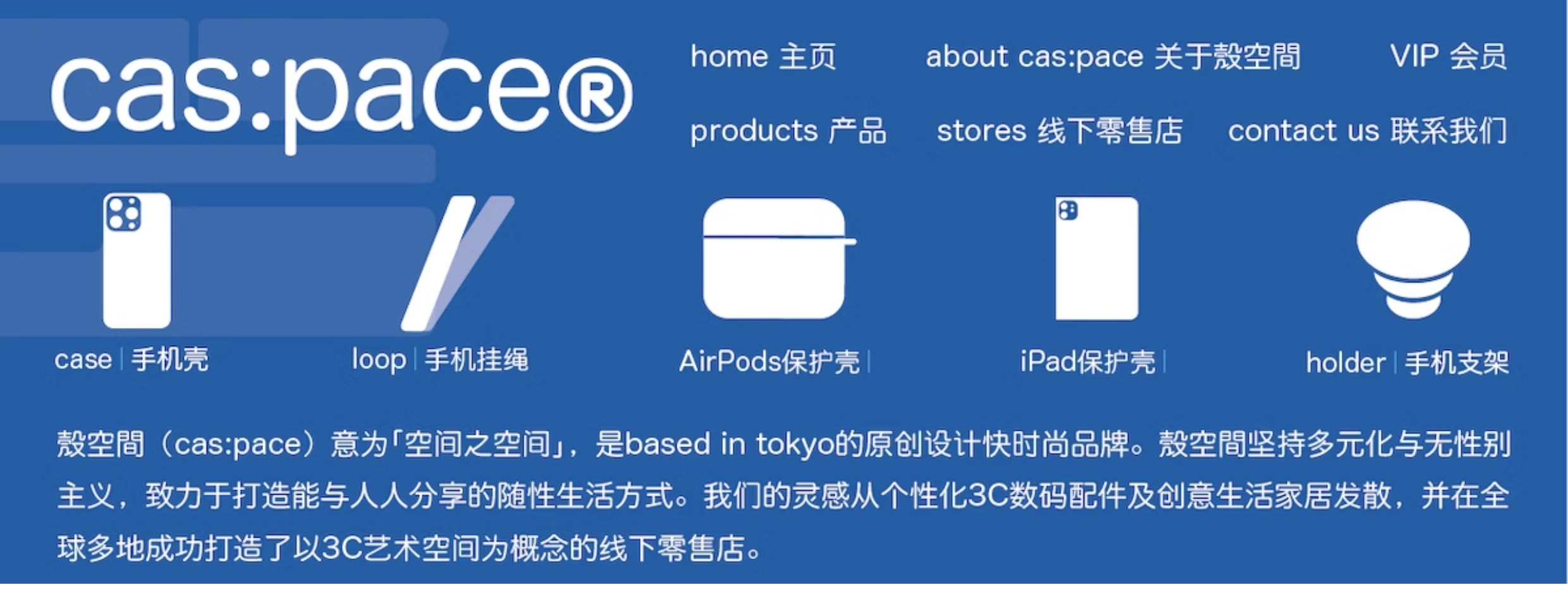 cas:pace®

home 主页　about cas:pace 关于殼空間　VIP 会员

products 产品　stores 线下零售店　contact us 联系我们

case | 手机壳　loop | 手机挂绳　AirPods保护壳 |　iPad保护壳 |　holder | 手机支架

殼空間（cas:pace）意为「空间之空间」，是based in tokyo的原创设计快时尚品牌。殼空間坚持多元化与无性别主义，致力于打造能与人人分享的随性生活方式。我们的灵感从个性化3C数码配件及创意生活家居发散，并在全球多地成功打造了以3C艺术空间为概念的线下零售店。